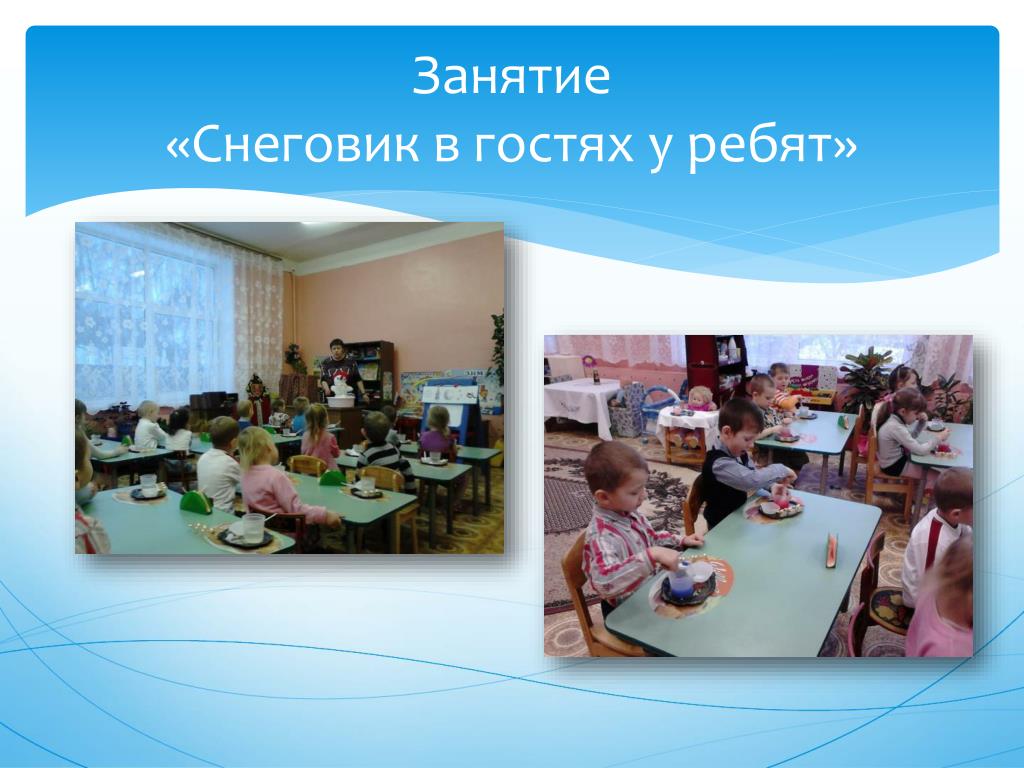 Занятие
«Снеговик в гостях у ребят»